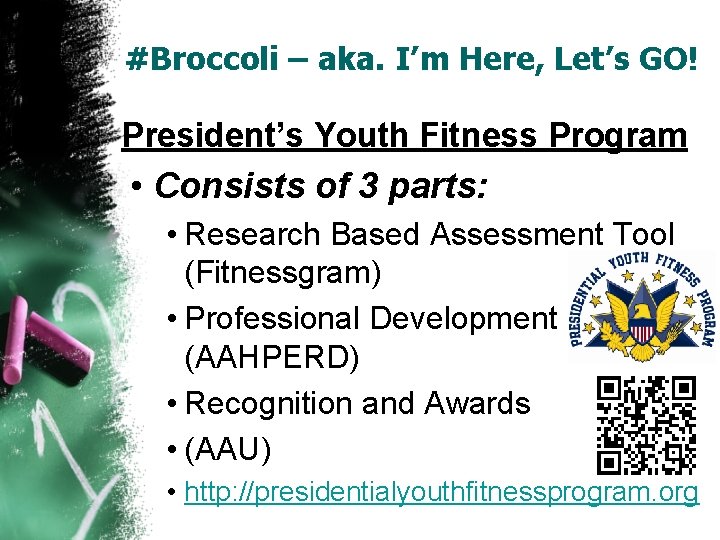 #Broccoli – aka. I'm Here, Let's GO!

President's Youth Fitness Program

• Consists of 3 parts:

• Research Based Assessment Tool (Fitnessgram)

• Professional Development (AAHPERD)

• Recognition and Awards

• (AAU)

• http://presidentialyouthfitnessprogram.org

PRESIDENTIAL YOUTH FITNESS PROGRAM